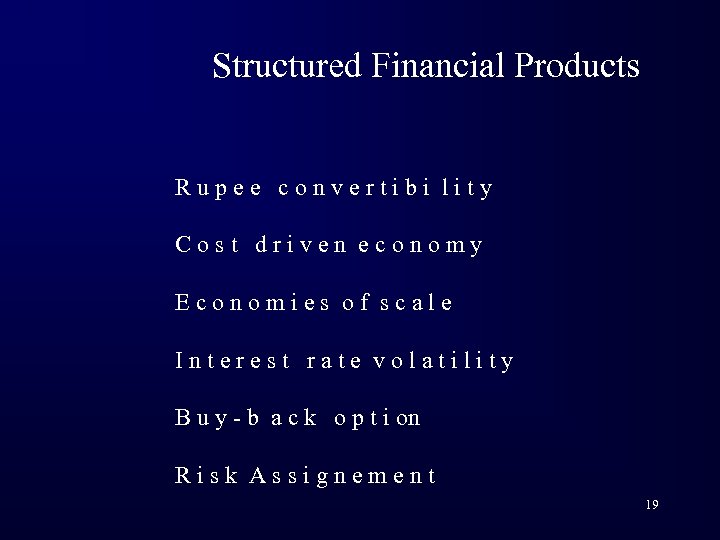 Structured Financial Products

Rupee convertibility

Cost driven economy

Economies of scale

Interest rate volatility

Buy-back option

Risk Assignement

19